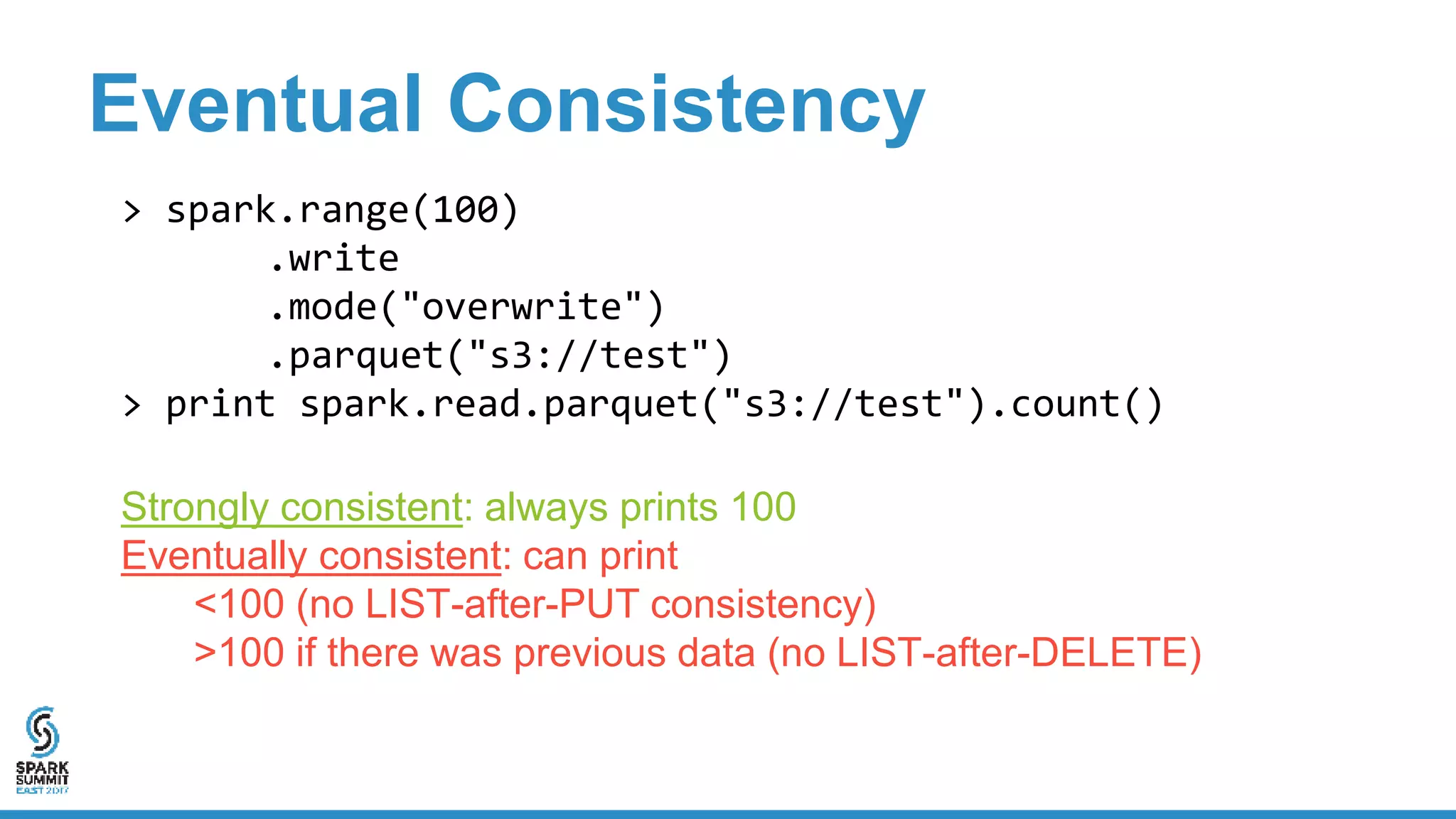 Eventual Consistency

> spark.range(100)
 .write
 .mode("overwrite")
 .parquet("s3://test")
> print spark.read.parquet("s3://test").count()

Strongly consistent: always prints 100
Eventually consistent: can print
<100 (no LIST-after-PUT consistency)
>100 if there was previous data (no LIST-after-DELETE)

SPARK SUMMIT EAST 2017